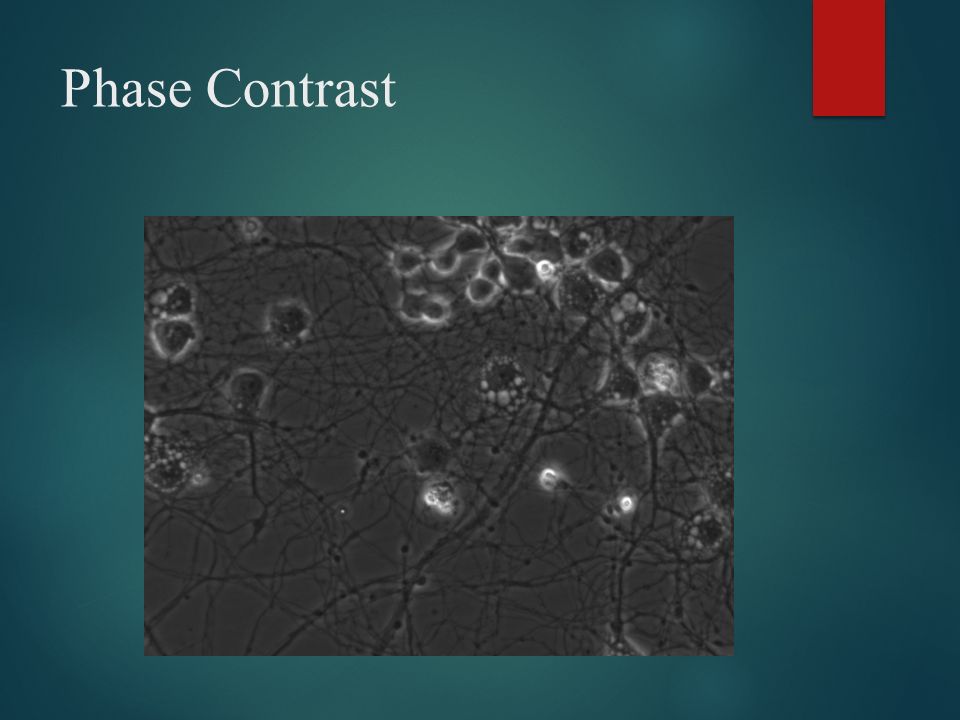 Phase Contrast